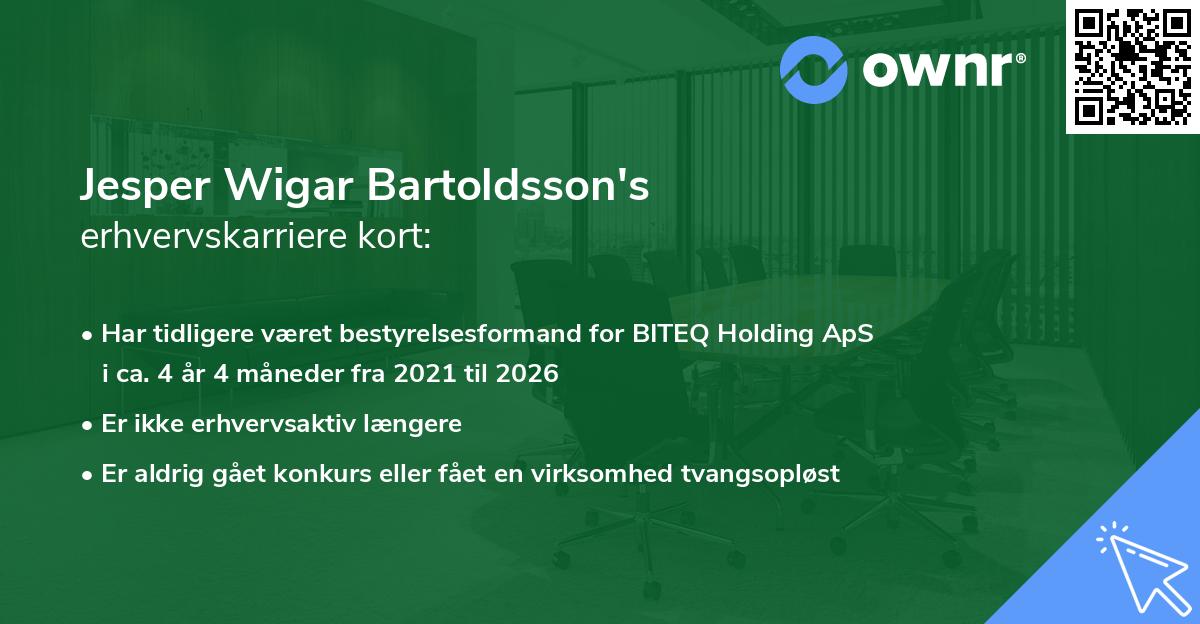 ownr®

Jesper Wigar Bartoldsson's
erhvervskarriere kort:

• Har tidligere været bestyrelsesformand for BITEQ Holding ApS i ca. 4 år 4 måneder fra 2021 til 2026
• Er ikke erhvervsaktiv længere
• Er aldrig gået konkurs eller fået en virksomhed tvangsopløst